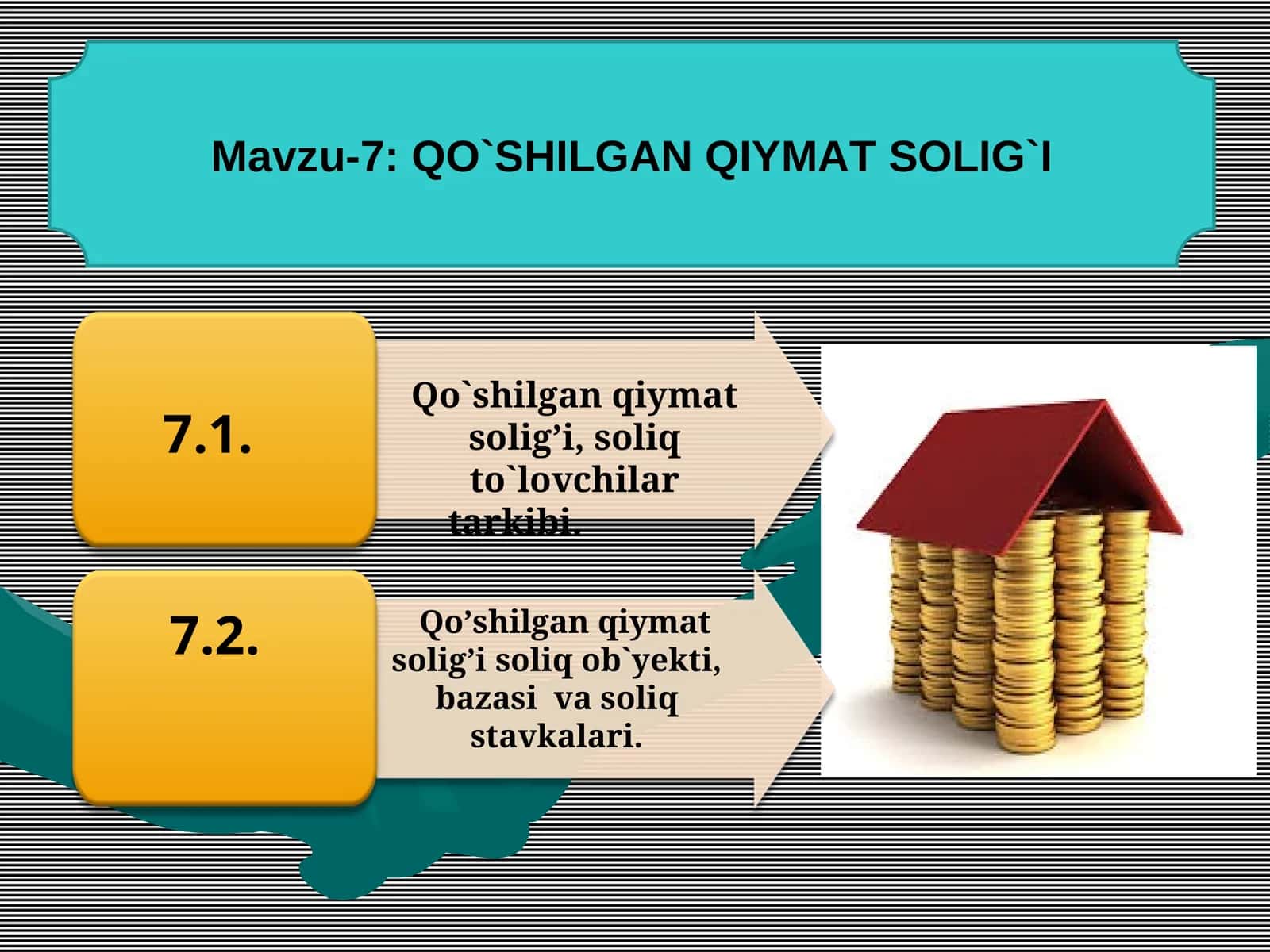 Mavzu-7: QO`SHILGAN QIYMAT SOLIG`I

7.1.

Qo`shilgan qiymat solig’i, soliq to`lovchilar tarkibi.

7.2.

Qo’shilgan qiymat solig’i soliq ob`yekti, bazasi va soliq stavkalari.